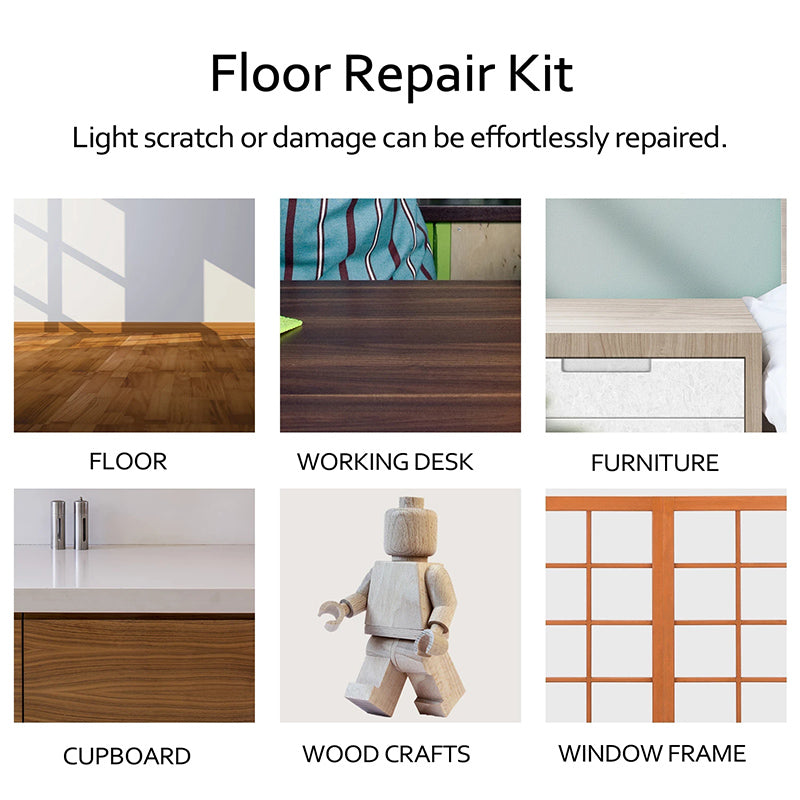 Floor Repair Kit

Light scratch or damage can be effortlessly repaired.

FLOOR

WORKING DESK

FURNITURE

CUPBOARD

WOOD CRAFTS

WINDOW FRAME